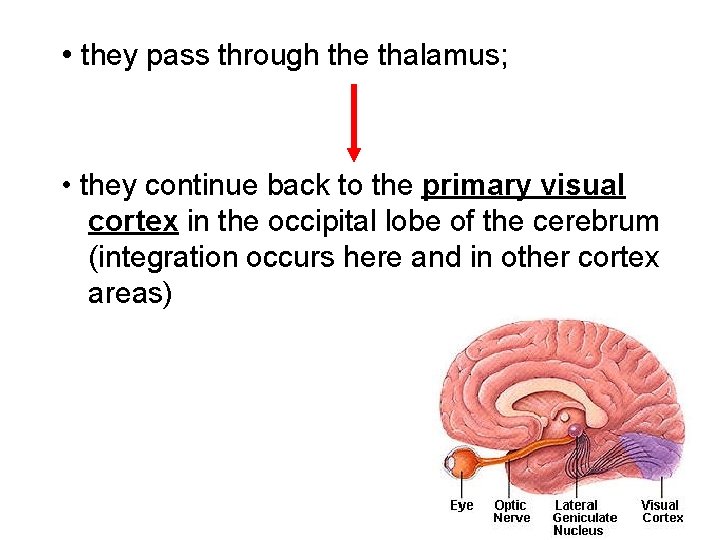 • they pass through the thalamus;

• they continue back to the primary visual cortex in the occipital lobe of the cerebrum (integration occurs here and in other cortex areas)

Eye

Optic Nerve

Lateral Geniculate Nucleus

Visual Cortex